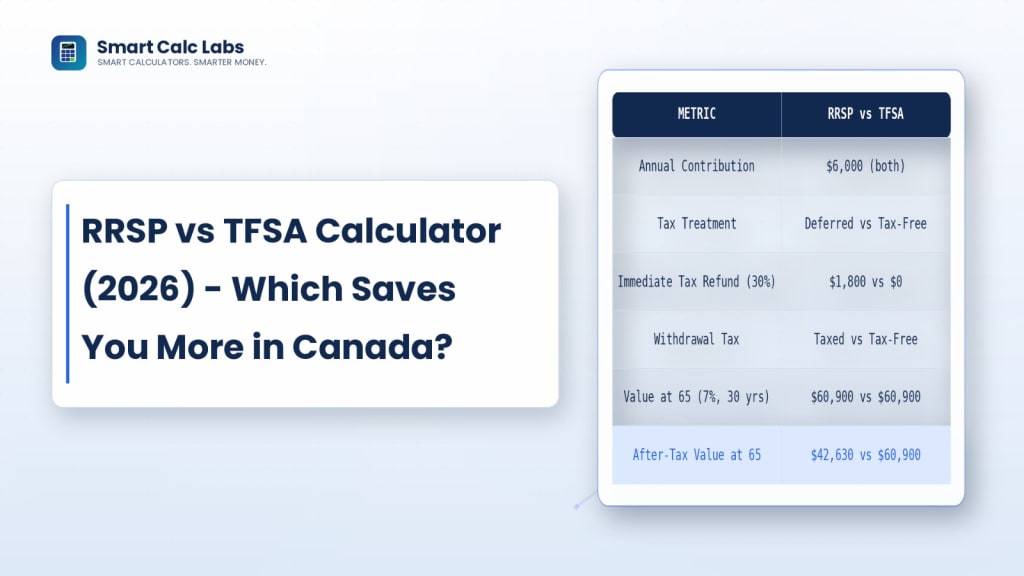 Smart Calc Labs
SMART CALCULATORS. SMARTER MONEY.

RRSP vs TFSA Calculator (2026) - Which Saves You More in Canada?

| METRIC | RRSP vs TFSA |
|---|---|
| Annual Contribution | $6,000 (both) |
| Tax Treatment | Deferred vs Tax-Free |
| Immediate Tax Refund (30%) | $1,800 vs $0 |
| Withdrawal Tax | Taxed vs Tax-Free |
| Value at 65 (7%, 30 yrs) | $60,900 vs $60,900 |
| After-Tax Value at 65 | $42,630 vs $60,900 |